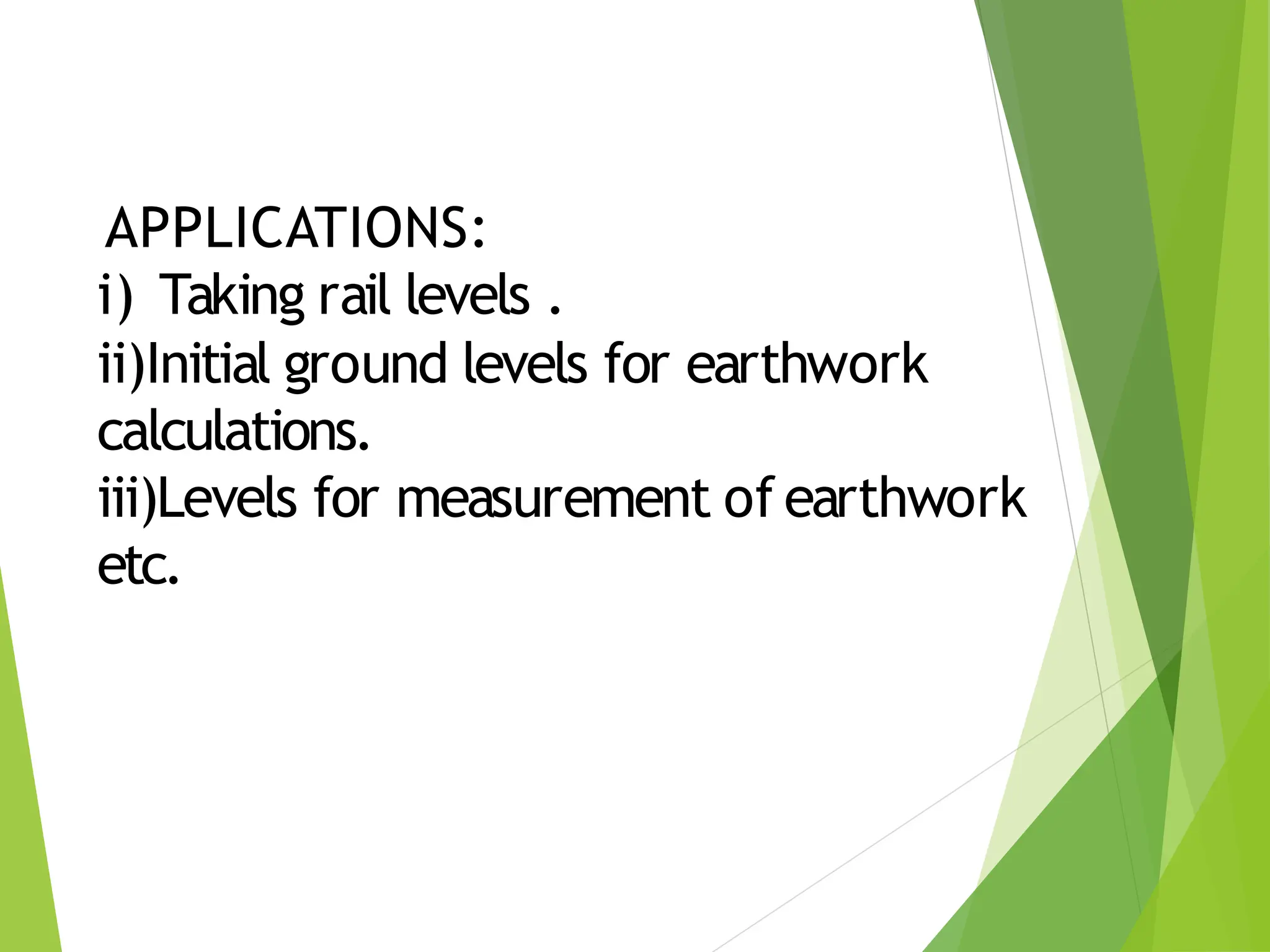 APPLICATIONS:
i) Taking rail levels .
ii)Initial ground levels for earthwork calculations.
iii)Levels for measurement of earthwork etc.